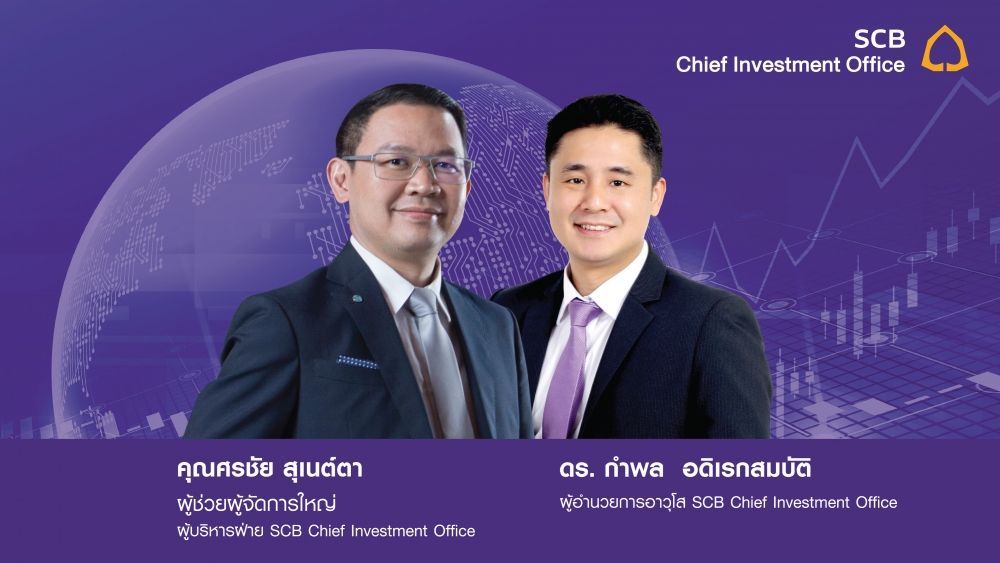 SCB
Chief Investment Office

คุณศรชัย สุเนต์ตา
ผู้ช่วยผู้จัดการใหญ่
ผู้บริหารฝ่าย SCB Chief Investment Office

ดร. กำพล อดิเรกสมบัติ
ผู้อำนวยการอาวุโส SCB Chief Investment Office